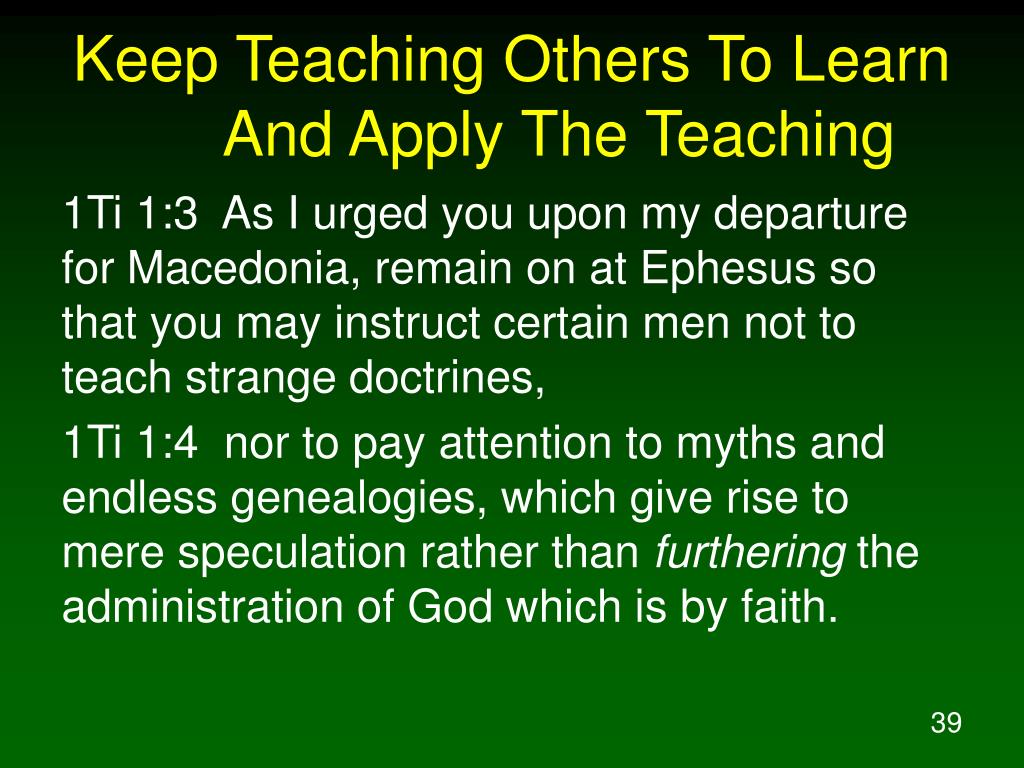 Keep Teaching Others To Learn And Apply The Teaching

1Ti 1:3 As I urged you upon my departure for Macedonia, remain on at Ephesus so that you may instruct certain men not to teach strange doctrines,

1Ti 1:4 nor to pay attention to myths and endless genealogies, which give rise to mere speculation rather than furthering the administration of God which is by faith.

39